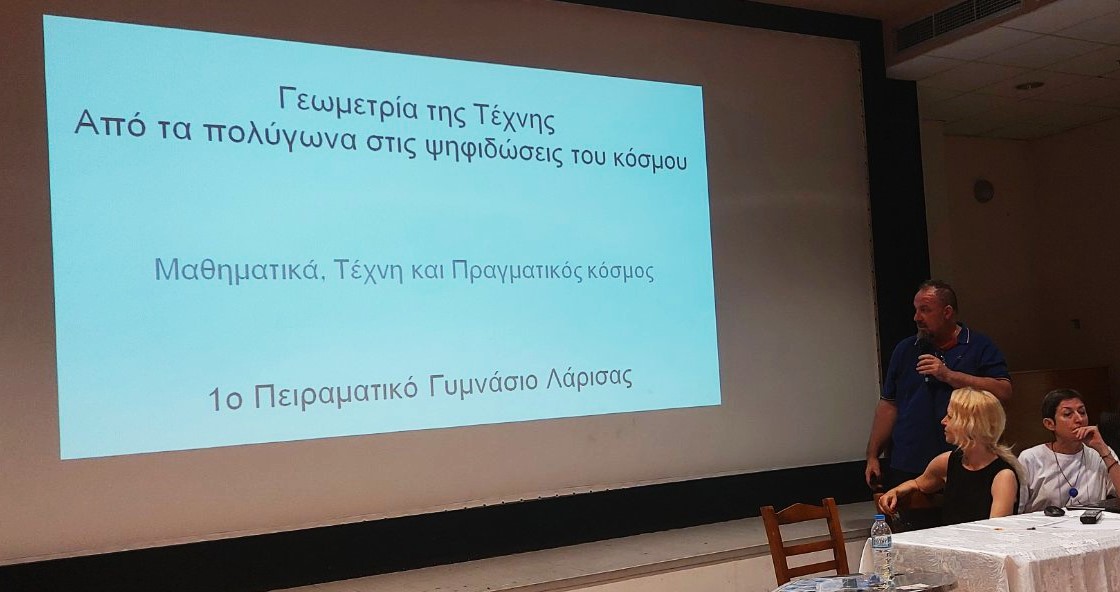 Γεωμετρία της Τέχνης
Από τα πολύγωνα στις ψηφιδώσεις του κόσμου

Μαθηματικά, Τέχνη και Πραγματικός κόσμος

1ο Πειραματικό Γυμνάσιο Λάρισας